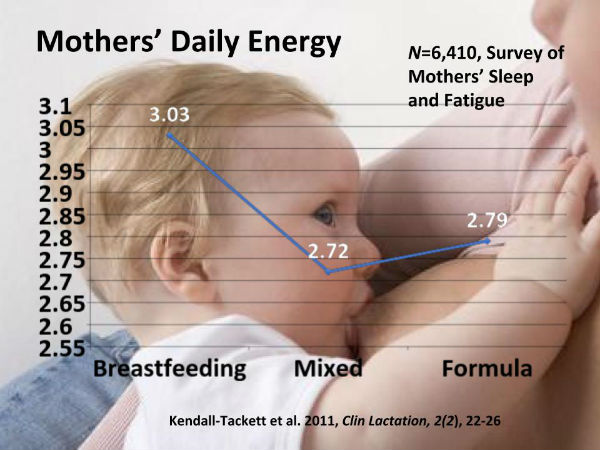 Mothers' Daily Energy

N=6,410, Survey of Mothers' Sleep and Fatigue

3.1
3.05
3
2.95
2.9
2.85
2.8
2.75
2.7
2.65
2.6
2.55

3.03
2.72
2.79

Breastfeeding
Mixed
Formula

Kendall-Tackett et al. 2011, Clin Lactation, 2(2), 22-26